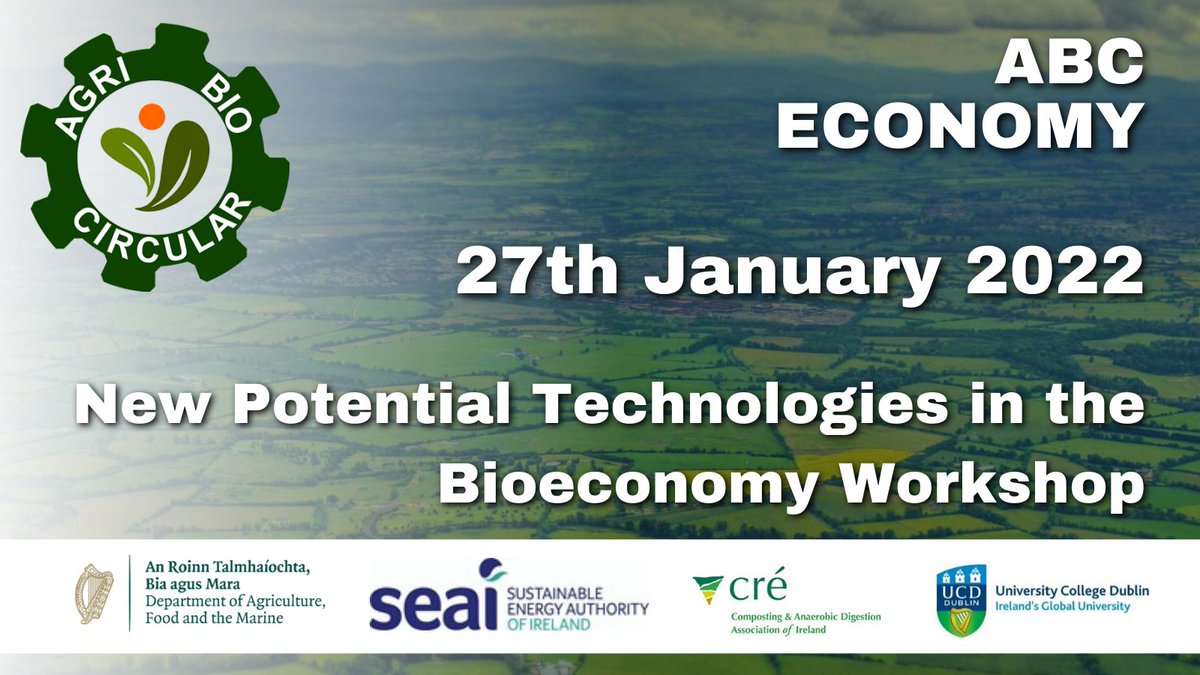 AGRI BIO CIRCULAR

ABC ECONOMY

27th January 2022

New Potential Technologies in the Bioeconomy Workshop

An Roinn Talmhaíochta, Bia agus Mara
Department of Agriculture, Food and the Marine

seai SUSTAINABLE ENERGY AUTHORITY OF IRELAND

cré
Composting & Anaerobic Digestion Association of Ireland

UCD DUBLIN
University College Dublin
Ireland's Global University